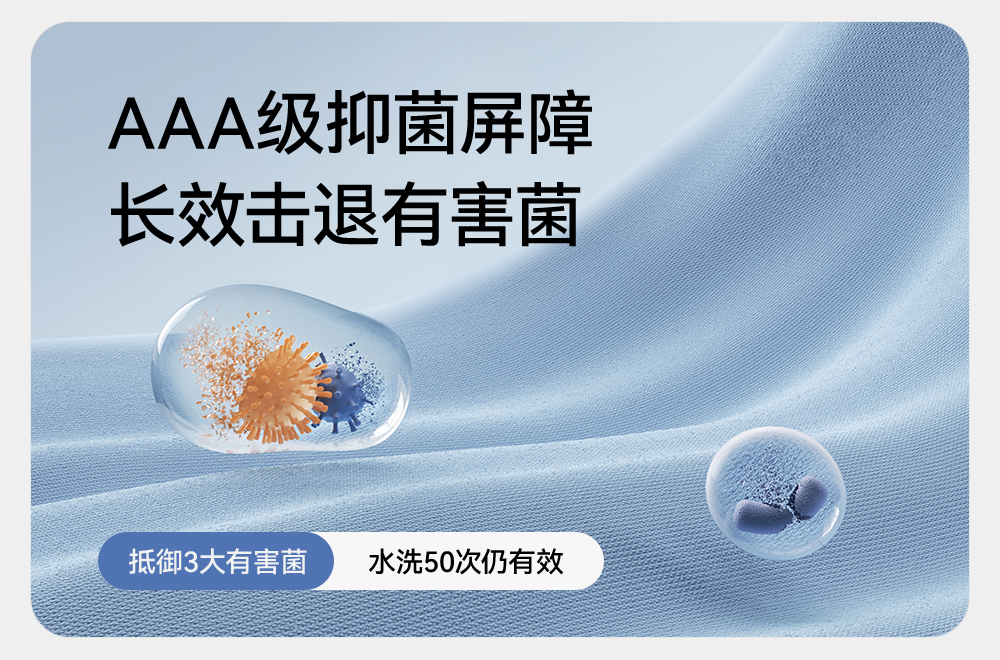 AAA级抑菌屏障
长效击退有害菌

抵御3大有害菌

水洗50次仍有效